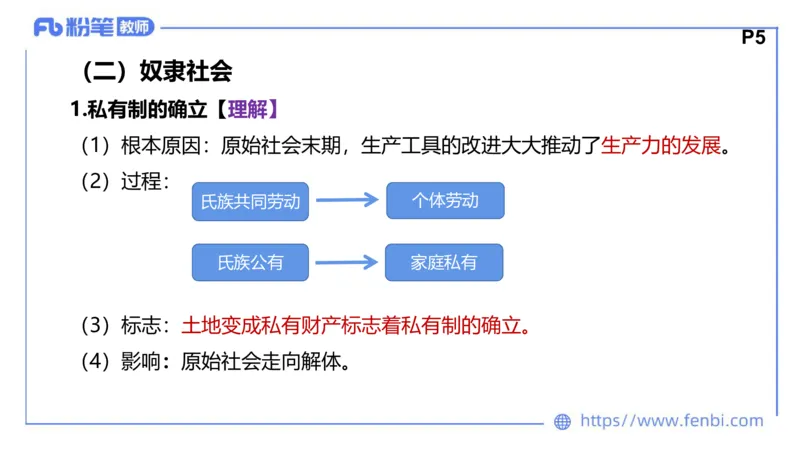 Fb 粉笔 教师

P5

（二）奴隶社会

1.私有制的确立【理解】

（1）根本原因：原始社会末期，生产工具的改进大大推动了生产力的发展。

（2）过程：

氏族共同劳动 → 个体劳动

氏族公有 → 家庭私有

（3）标志：土地变成私有财产标志着私有制的确立。

（4）影响：原始社会走向解体。

https://www.fenbi.com